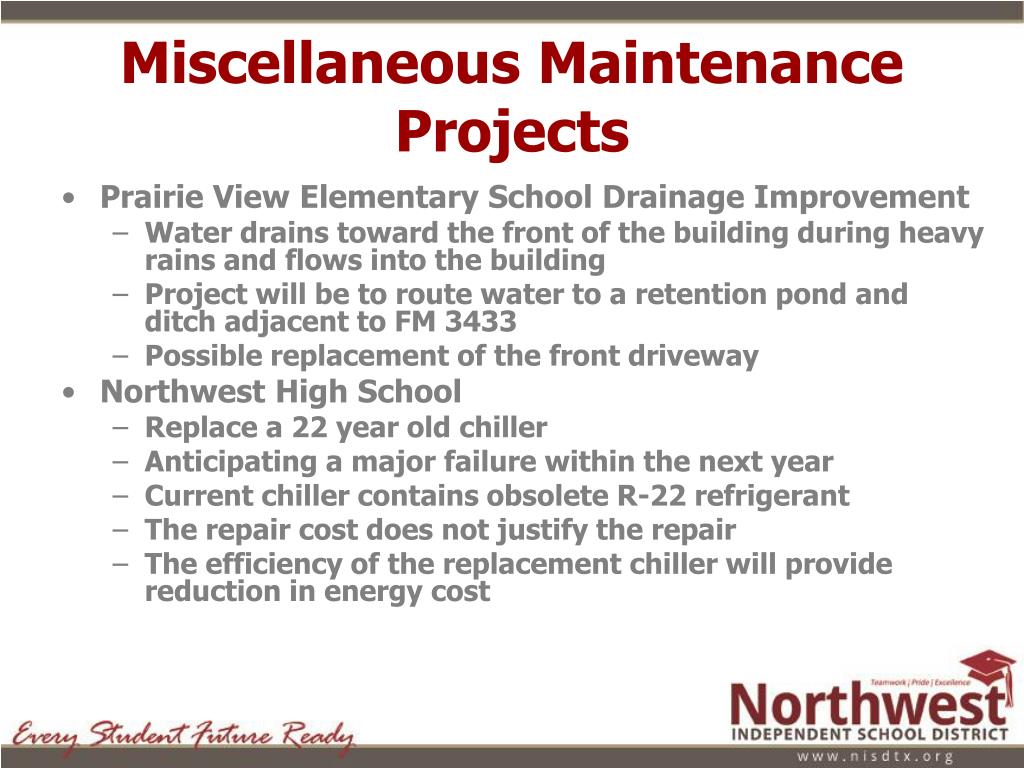 Miscellaneous Maintenance Projects

• Prairie View Elementary School Drainage Improvement
  – Water drains toward the front of the building during heavy rains and flows into the building
  – Project will be to route water to a retention pond and ditch adjacent to FM 3433
  – Possible replacement of the front driveway
• Northwest High School
  – Replace a 22 year old chiller
  – Anticipating a major failure within the next year
  – Current chiller contains obsolete R-22 refrigerant
  – The repair cost does not justify the repair
  – The efficiency of the replacement chiller will provide reduction in energy cost

Every Student Future Ready

Teamwork | Pride | Excellence
Northwest
INDEPENDENT SCHOOL DISTRICT
www.nisdtx.org